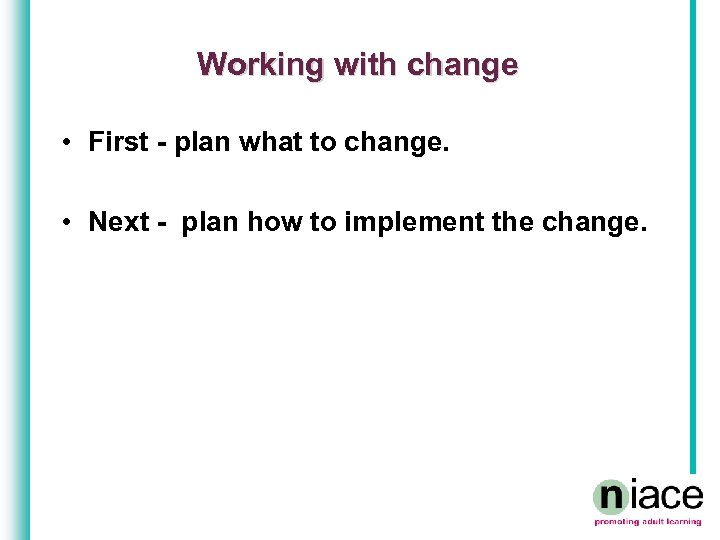 Working with change

• First - plan what to change.

• Next - plan how to implement the change.

niace
promoting adult learning